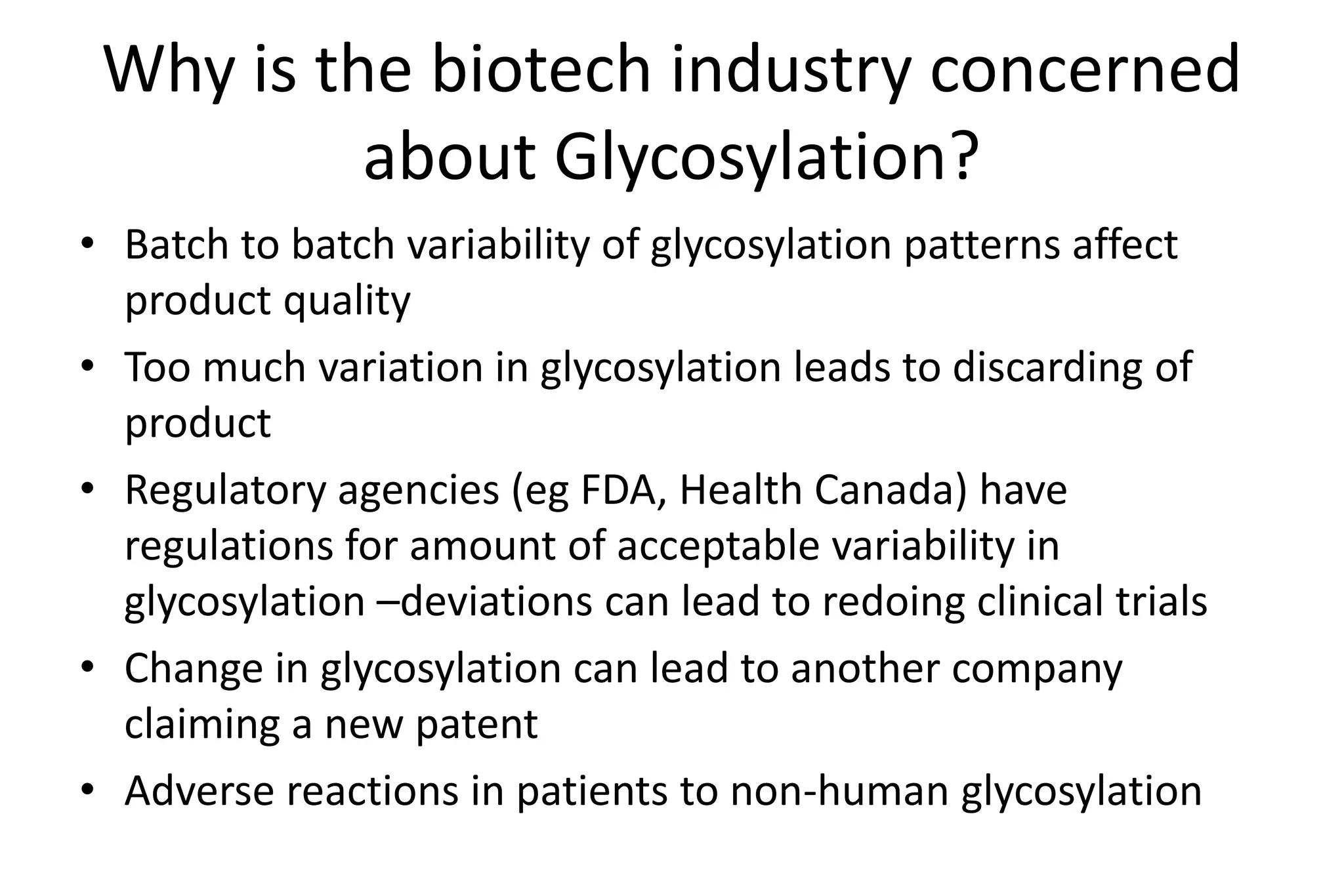 Why is the biotech industry concerned about Glycosylation?

• Batch to batch variability of glycosylation patterns affect product quality
• Too much variation in glycosylation leads to discarding of product
• Regulatory agencies (eg FDA, Health Canada) have regulations for amount of acceptable variability in glycosylation –deviations can lead to redoing clinical trials
• Change in glycosylation can lead to another company claiming a new patent
• Adverse reactions in patients to non-human glycosylation